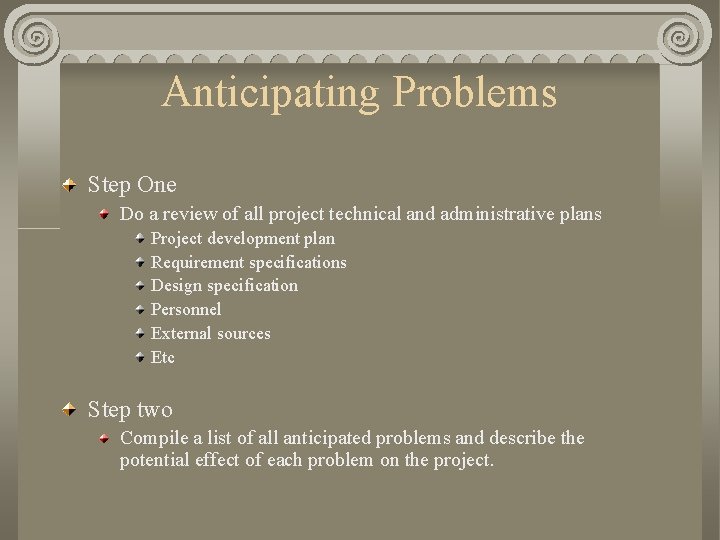 Anticipating Problems

Step One

Do a review of all project technical and administrative plans

Project development plan

Requirement specifications

Design specification

Personnel

External sources

Etc

Step two

Compile a list of all anticipated problems and describe the potential effect of each problem on the project.